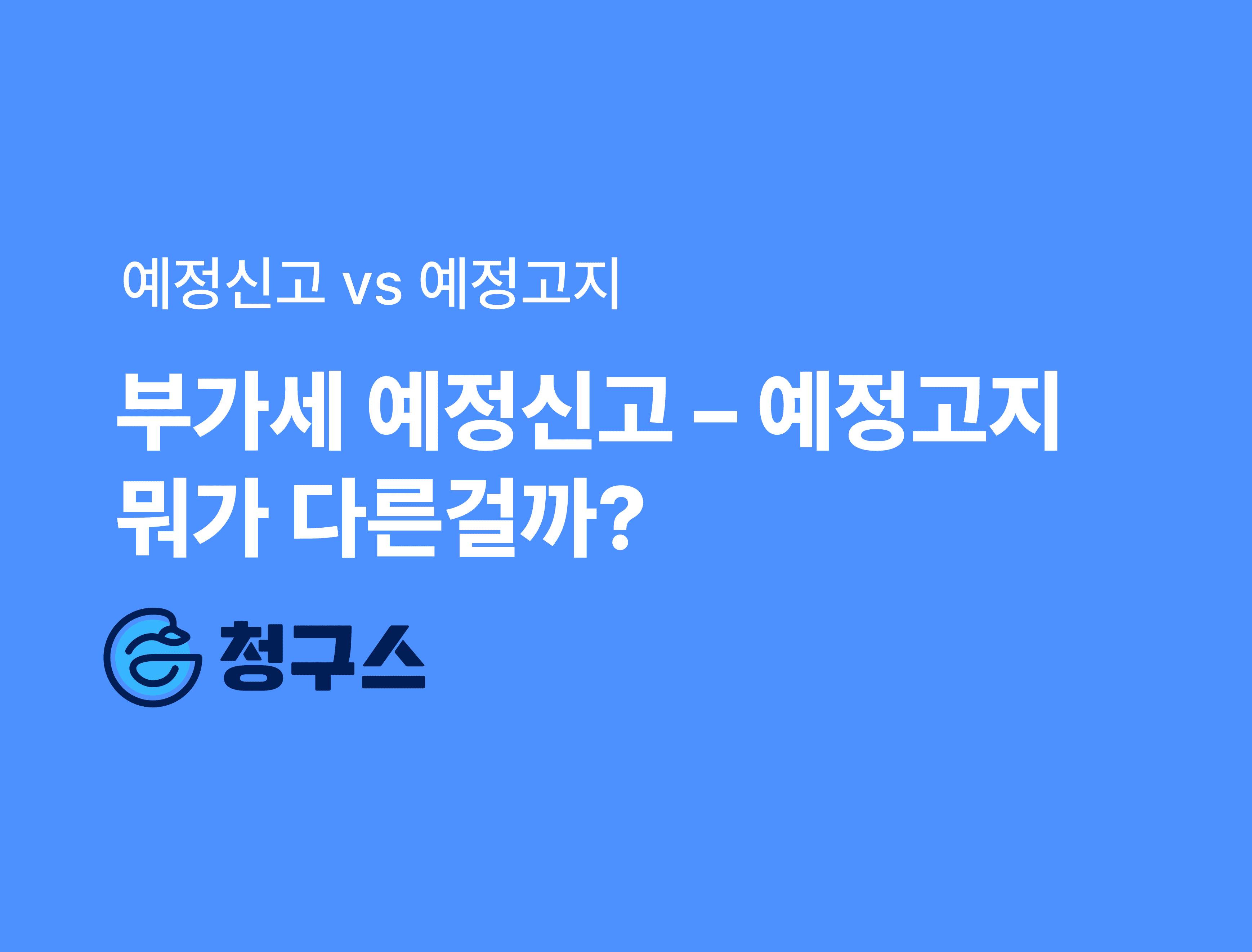 예정신고 vs 예정고지

부가세 예정신고 – 예정고지 뭐가 다른걸까?

청구스